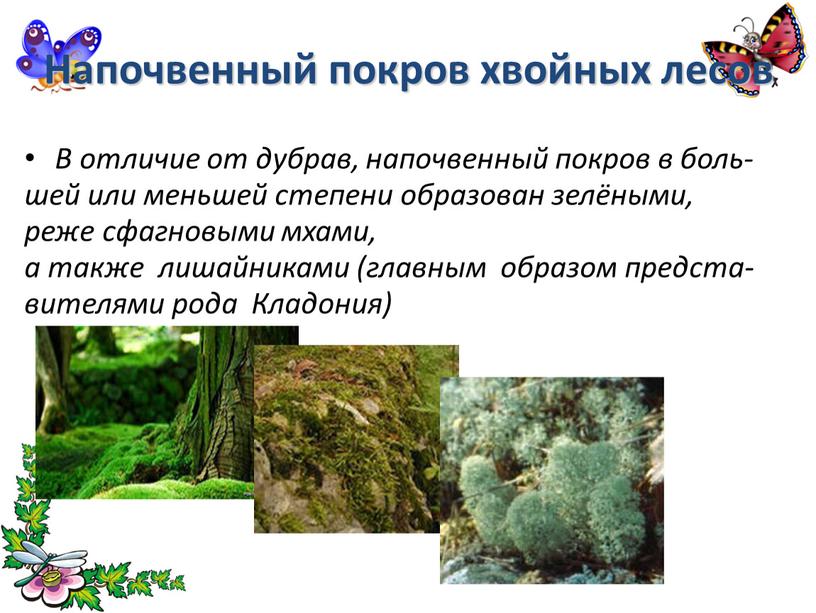 Напочвенный покров хвойных лесов

• В отличие от дубрав, напочвенный покров в большей или меньшей степени образован зелёными, реже сфагновыми мхами,
а также лишайниками (главным образом представителями рода Кладония)